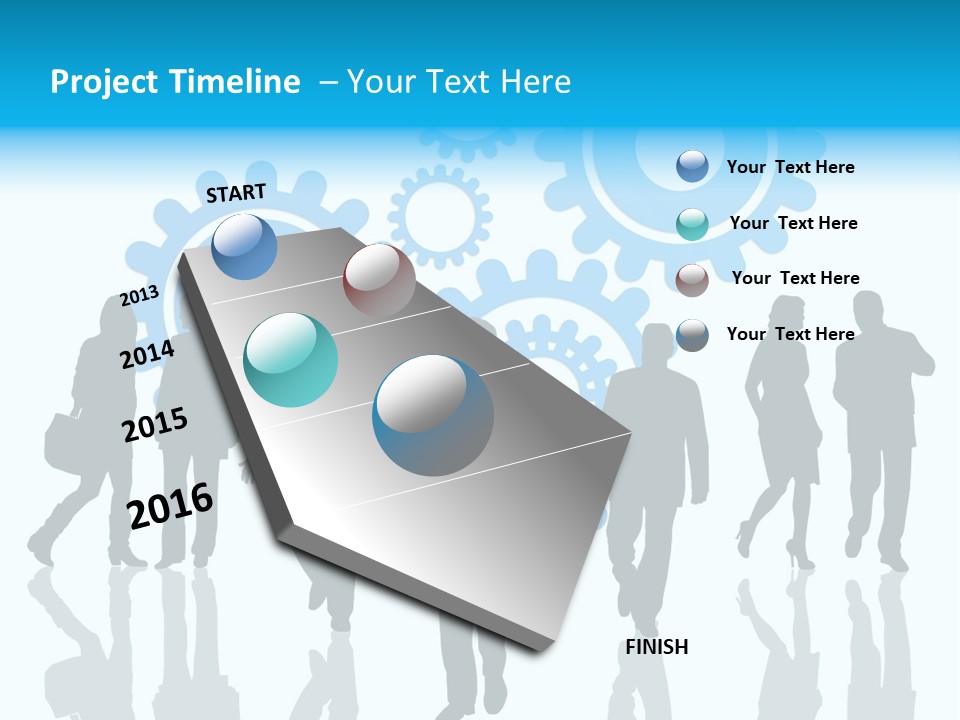 Project Timeline – Your Text Here

START

2013

2014

2015

2016

FINISH

Your Text Here

Your Text Here

Your Text Here

Your Text Here